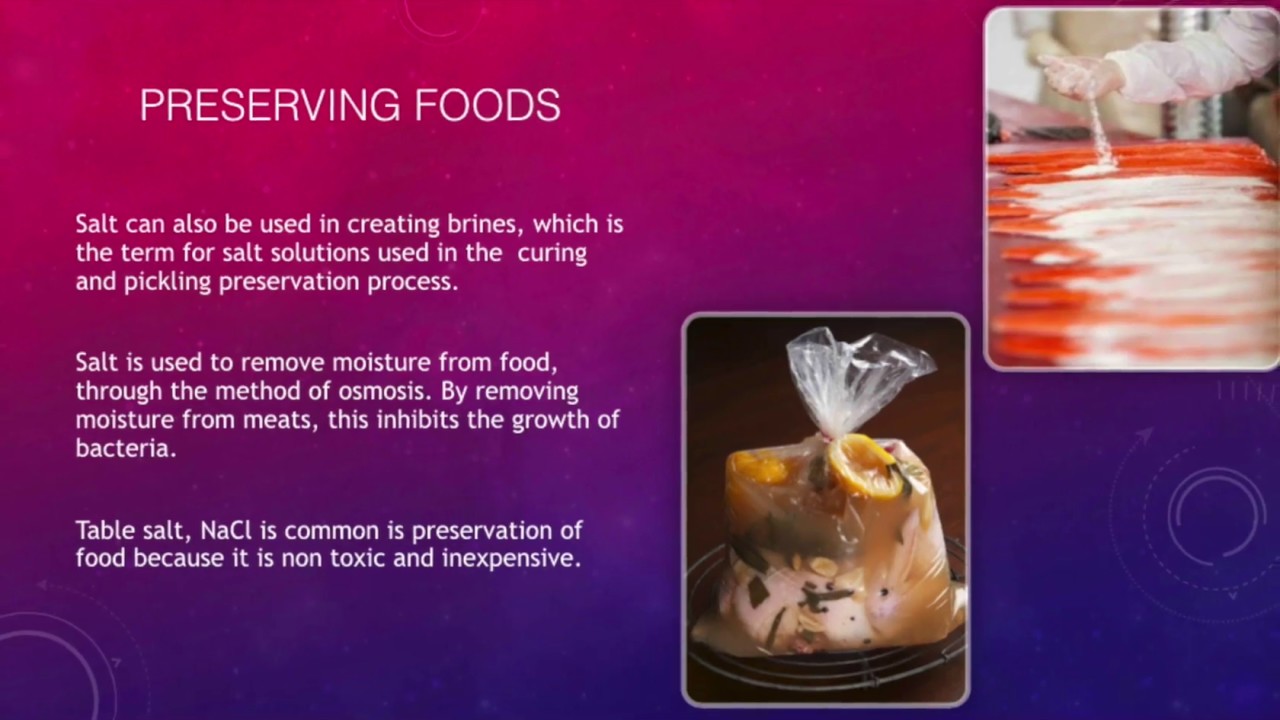 PRESERVING FOODS

Salt can also be used in creating brines, which is the term for salt solutions used in the curing and pickling preservation process.

Salt is used to remove moisture from food, through the method of osmosis. By removing moisture from meats, this inhibits the growth of bacteria.

Table salt, NaCl is common is preservation of food because it is non toxic and inexpensive.